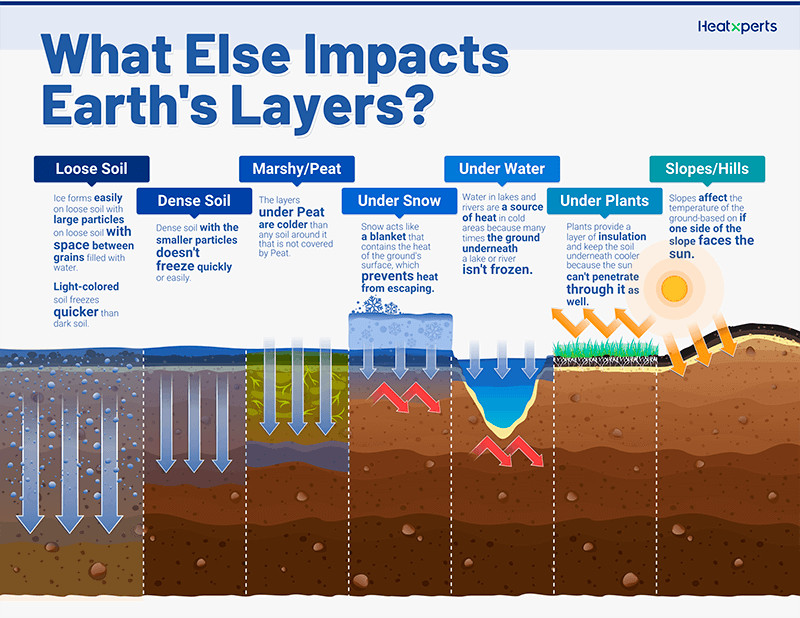 Heatxperts

What Else Impacts Earth's Layers?

Loose Soil

Ice forms easily on loose soil with large particles on loose soil with space between grains filled with water.

Light-colored soil freezes quicker than dark soil.

Dense Soil

Dense soil with the smaller particles doesn't freeze quickly or easily.

Marshy/Peat

The layers under Peat are colder than any soil around it that is not covered by Peat.

Under Snow

Snow acts like a blanket that contains the heat of the ground's surface, which prevents heat from escaping.

Under Water

Water in lakes and rivers are a source of heat in cold areas because many times the ground underneath a lake or river isn't frozen.

Under Plants

Plants provide a layer of insulation and keep the soil underneath cooler because the sun can't penetrate through it as well.

Slopes/Hills

Slopes affect the temperature of the ground-based on if one side of the slope faces the sun.